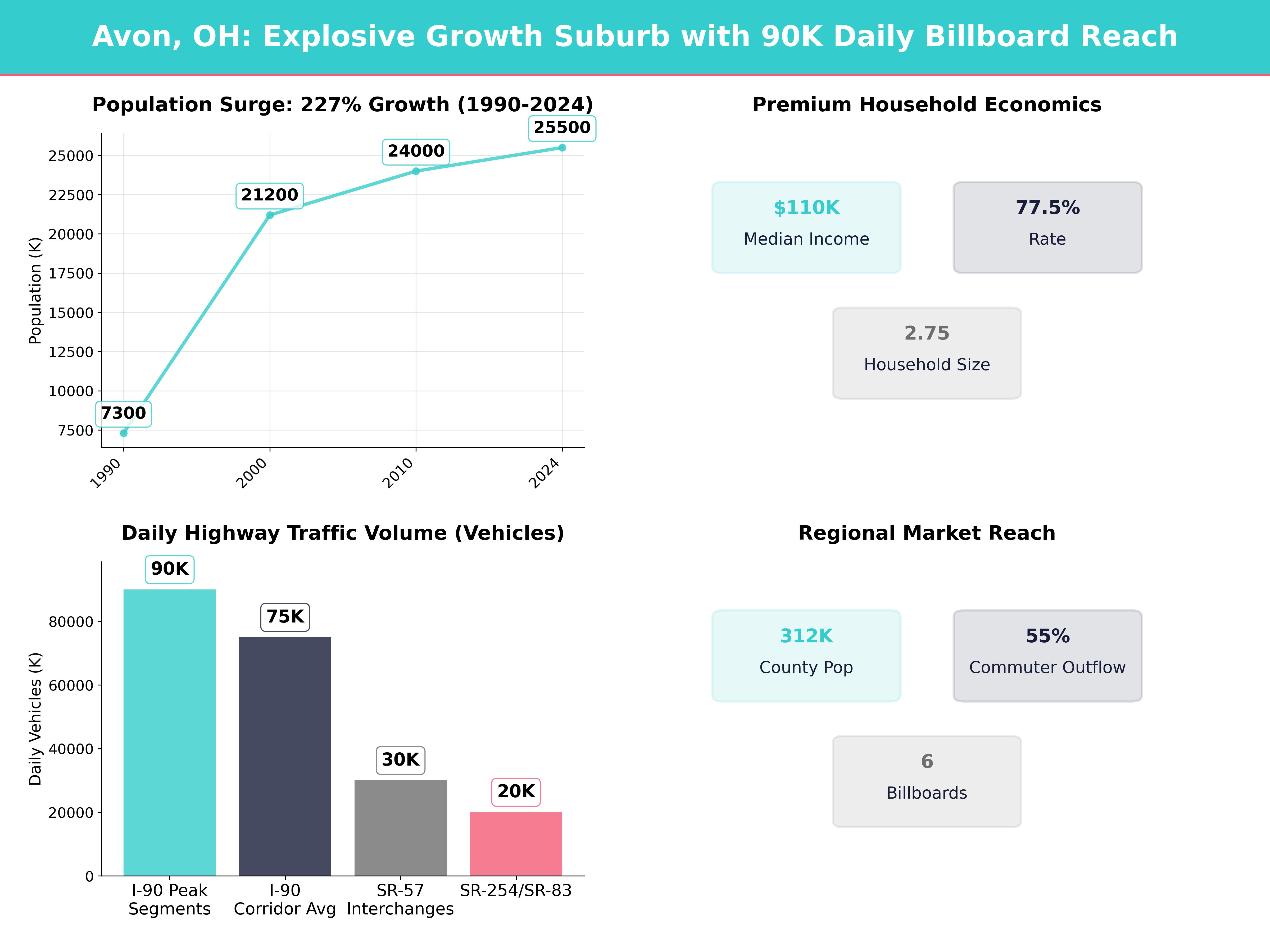 Avon, OH: Explosive Growth Suburb with 90K Daily Billboard Reach

Population Surge: 227% Growth (1990-2024)

Population (K)

25000
22500
20000
17500
15000
12500
10000
7500

7300
21200
24000
25500

1990
2000
2010
2024

Premium Household Economics

$110K
Median Income

77.5%
Rate

2.75
Household Size

Daily Highway Traffic Volume (Vehicles)

Daily Vehicles (K)

80000
60000
40000
20000
0

90K
75K
30K
20K

I-90 Peak Segments
I-90 Corridor Avg
SR-57 Interchanges
SR-254/SR-83

Regional Market Reach

312K
County Pop

55%
Commuter Outflow

6
Billboards